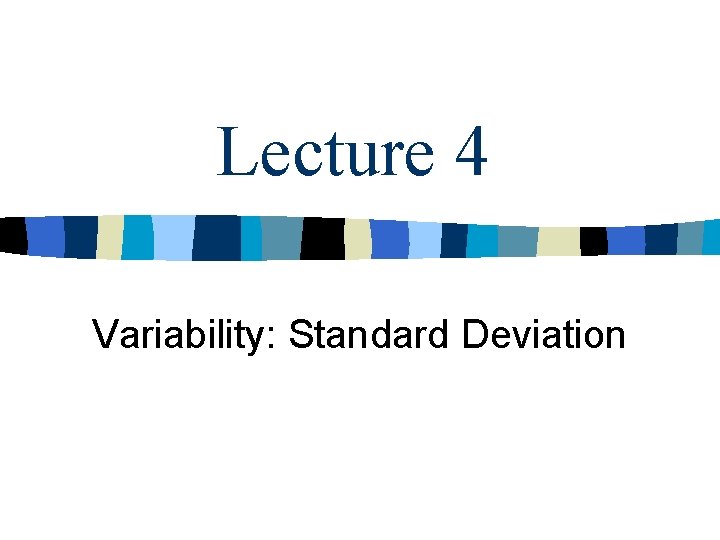 Lecture 4

Variability: Standard Deviation